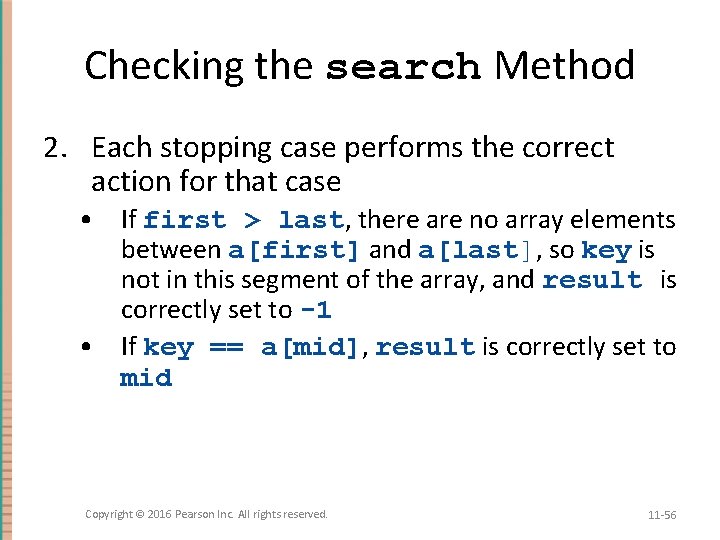 Checking the search Method

2. Each stopping case performs the correct action for that case

• If first > last, there are no array elements between a[first] and a[last], so key is not in this segment of the array, and result is correctly set to -1

• If key == a[mid], result is correctly set to mid

Copyright © 2016 Pearson Inc. All rights reserved.

11-56